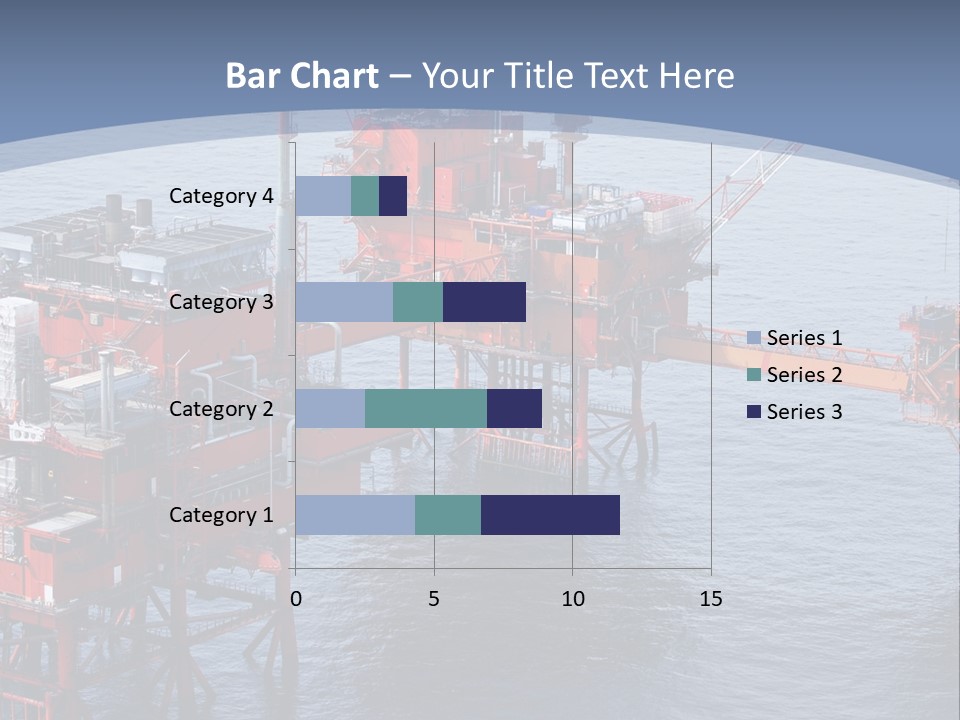 Bar Chart – Your Title Text Here

Category 4
Category 3
Category 2
Category 1

0
5
10
15

Series 1
Series 2
Series 3